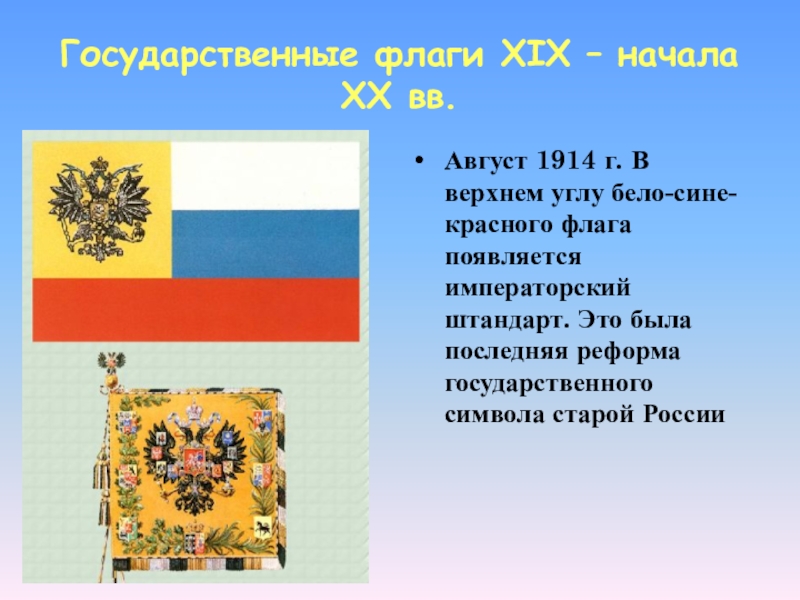 Государственные флаги XIX – начала XX вв.

• Август 1914 г. В верхнем углу бело-сине-красного флага появляется императорский штандарт. Это была последняя реформа государственного символа старой России